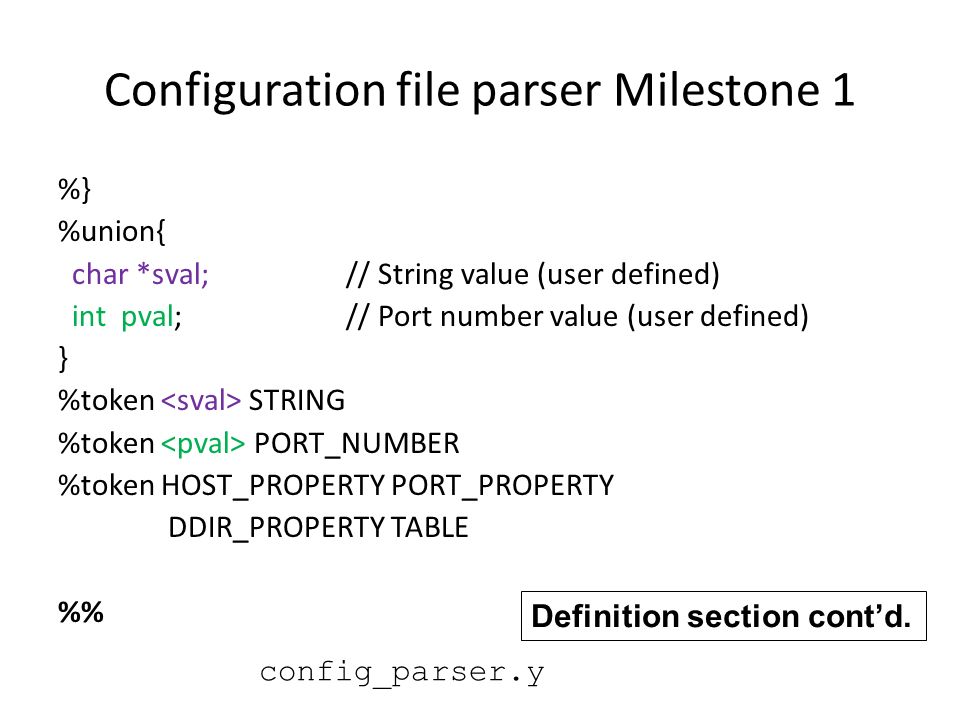 Configuration file parser Milestone 1

%}
%union{
char *sval; // String value (user defined)
int pval; // Port number value (user defined)
}
%token <sval> STRING
%token <pval> PORT_NUMBER
%token HOST_PROPERTY PORT_PROPERTY
DDIR_PROPERTY TABLE

%%

Definition section cont'd.

config_parser.y